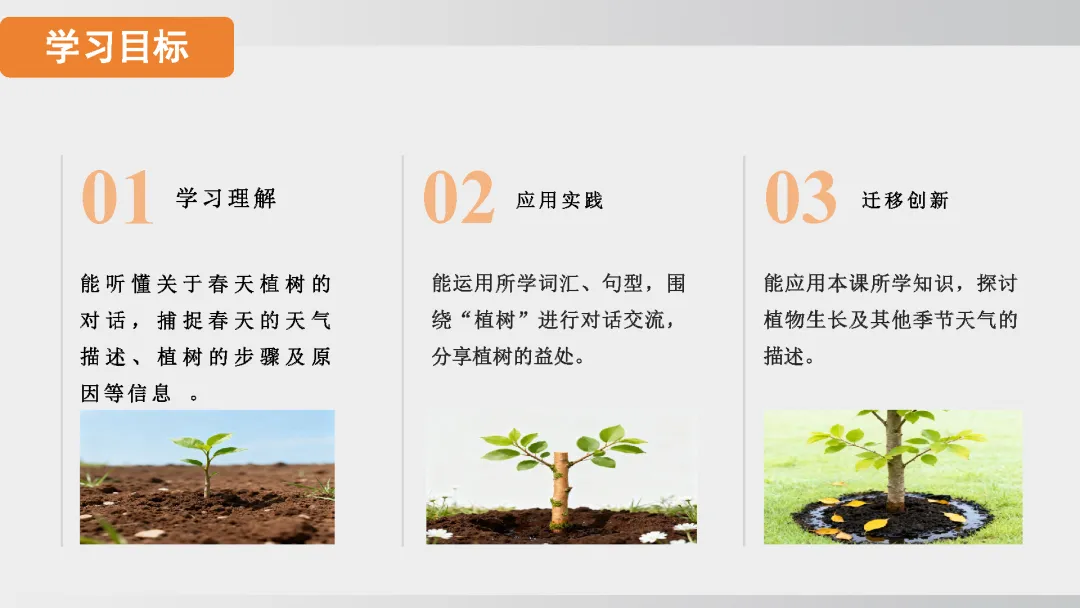 学习目标

01 学习理解

能听懂关于春天植树的对话，捕捉春天的天气描述、植树的步骤及原因等信息 。

02 应用实践

能运用所学词汇、句型，围绕“植树”进行对话交流，分享植树的益处。

03 迁移创新

能应用本课所学知识，探讨植物生长及其他季节天气的描述。